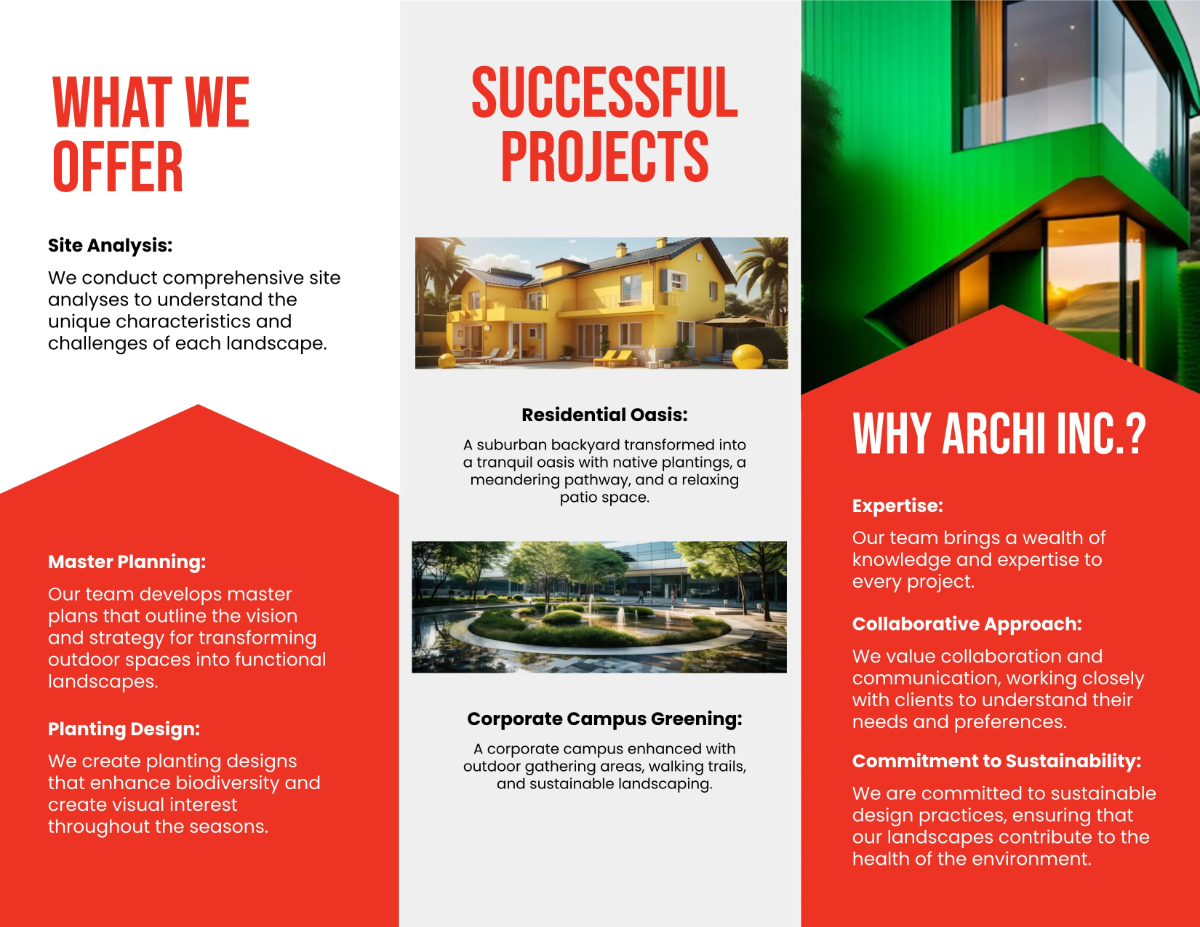 WHAT WE OFFER

Site Analysis:

We conduct comprehensive site analyses to understand the unique characteristics and challenges of each landscape.

Master Planning:

Our team develops master plans that outline the vision and strategy for transforming outdoor spaces into functional landscapes.

Planting Design:

We create planting designs that enhance biodiversity and create visual interest throughout the seasons.

SUCCESSFUL PROJECTS

Residential Oasis:

A suburban backyard transformed into a tranquil oasis with native plantings, a meandering pathway, and a relaxing patio space.

Corporate Campus Greening:

A corporate campus enhanced with outdoor gathering areas, walking trails, and sustainable landscaping.

WHY ARCHI INC.?

Expertise:

Our team brings a wealth of knowledge and expertise to every project.

Collaborative Approach:

We value collaboration and communication, working closely with clients to understand their needs and preferences.

Commitment to Sustainability:

We are committed to sustainable design practices, ensuring that our landscapes contribute to the health of the environment.